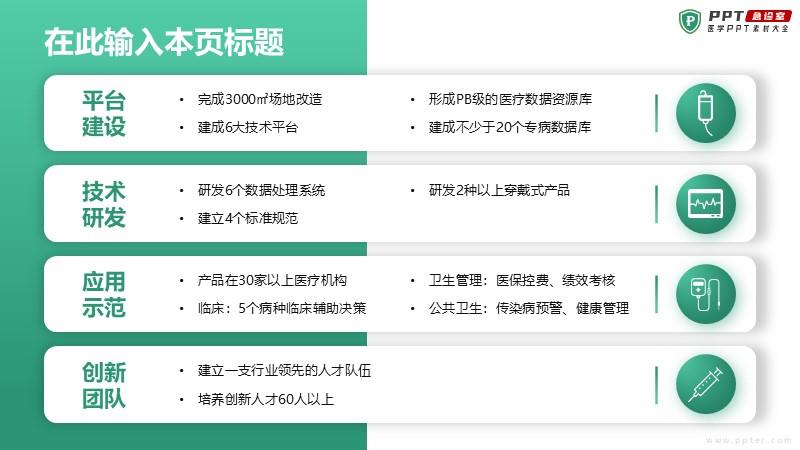 在此输入本页标题

PPT 急诊室
医学PPT素材大全

平台建设
• 完成3000㎡场地改造
• 建成6大技术平台
• 形成PB级的医疗数据资源库
• 建成不少于20个专病数据库

技术研发
• 研发6个数据处理系统
• 建立4个标准规范
• 研发2种以上穿戴式产品

应用示范
• 产品在30家以上医疗机构
• 临床：5个病种临床辅助决策
• 卫生管理：医保控费、绩效考核
• 公共卫生：传染病预警、健康管理

创新团队
• 建立一支行业领先的人才队伍
• 培养创新人才60人以上

www.ppter.com